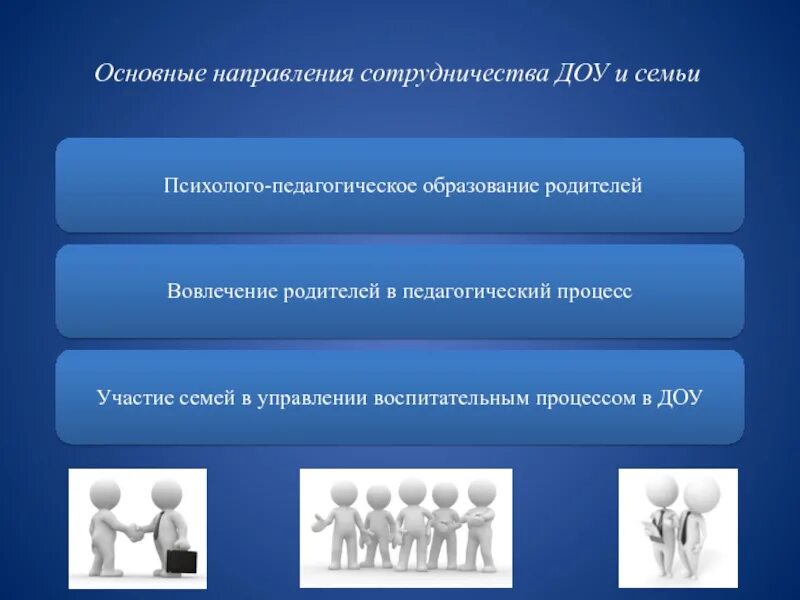 Основные направления сотрудничества ДОУ и семьи

Психолого-педагогическое образование родителей

Вовлечение родителей в педагогический процесс

Участие семей в управлении воспитательным процессом в ДОУ